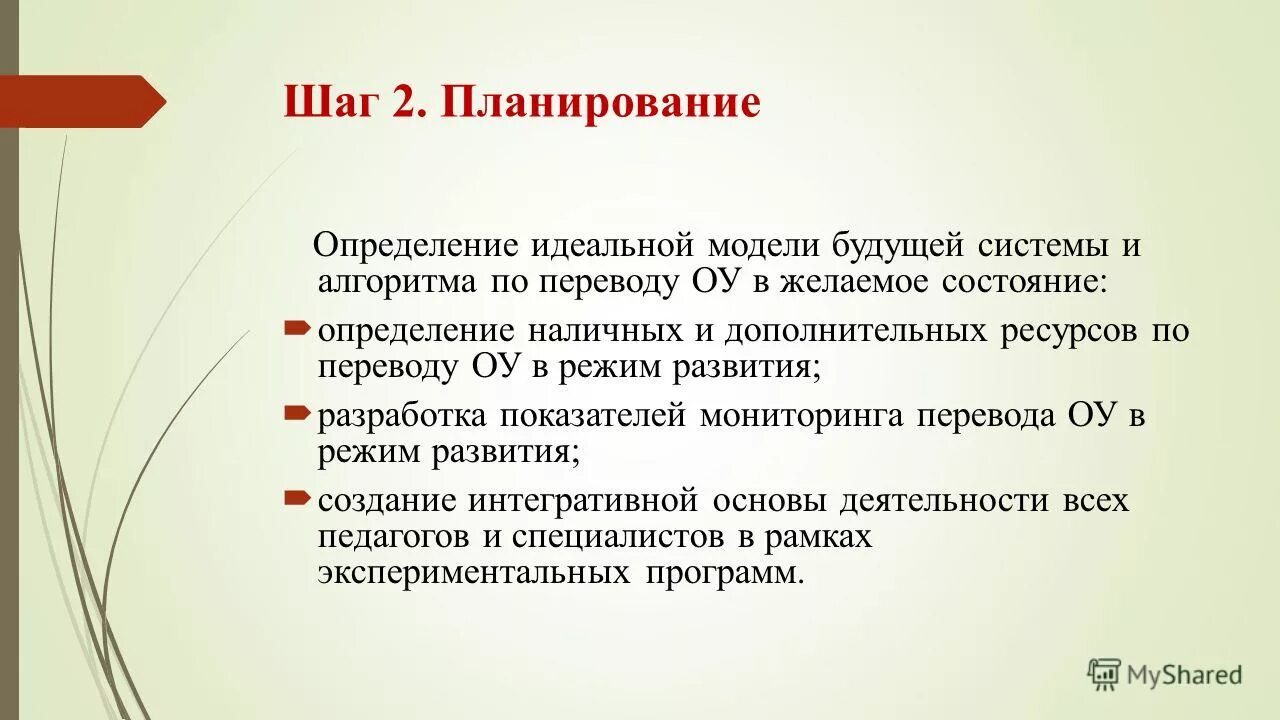 Шаг 2. Планирование

Определение идеальной модели будущей системы и алгоритма по переводу ОУ в желаемое состояние:

определение наличных и дополнительных ресурсов по переводу ОУ в режим развития;

разработка показателей мониторинга перевода ОУ в режим развития;

создание интегративной основы деятельности всех педагогов и специалистов в рамках экспериментальных программ.

MyShared